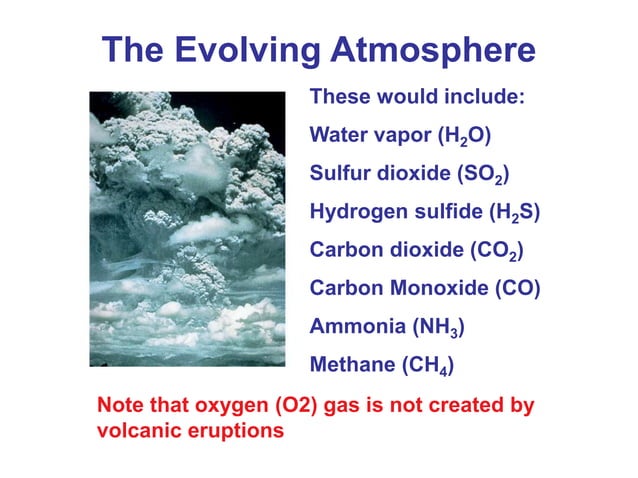 The Evolving Atmosphere

These would include:

Water vapor ($H_2O$)

Sulfur dioxide ($SO_2$)

Hydrogen sulfide ($H_2S$)

Carbon dioxide ($CO_2$)

Carbon Monoxide (CO)

Ammonia ($NH_3$)

Methane ($CH_4$)

Note that oxygen (O2) gas is not created by volcanic eruptions